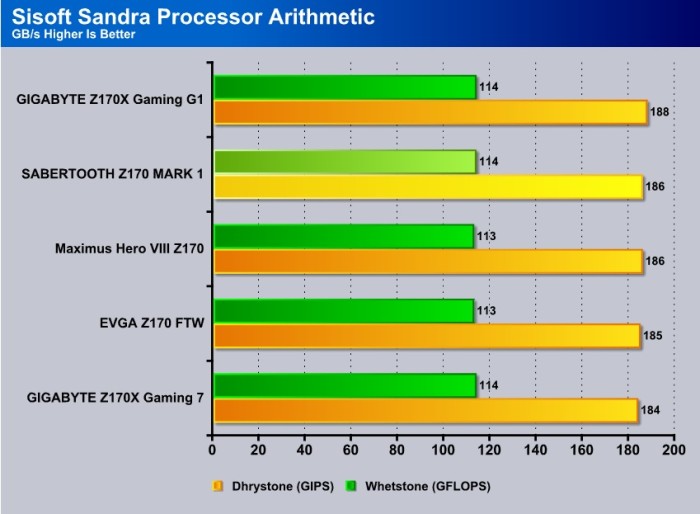 Sisoft Sandra Processor Arithmetic
GB/s Higher Is Better

GIGABYTE Z170X Gaming G1
114
188

SABERTOOTH Z170 MARK 1
114
186

Maximus Hero VIII Z170
113
186

EVGA Z170 FTW
113
185

GIGABYTE Z170X Gaming 7
114
184

0 20 40 60 80 100 120 140 160 180 200

Dhrystone (GIPS) Whetstone (GFLOPS)